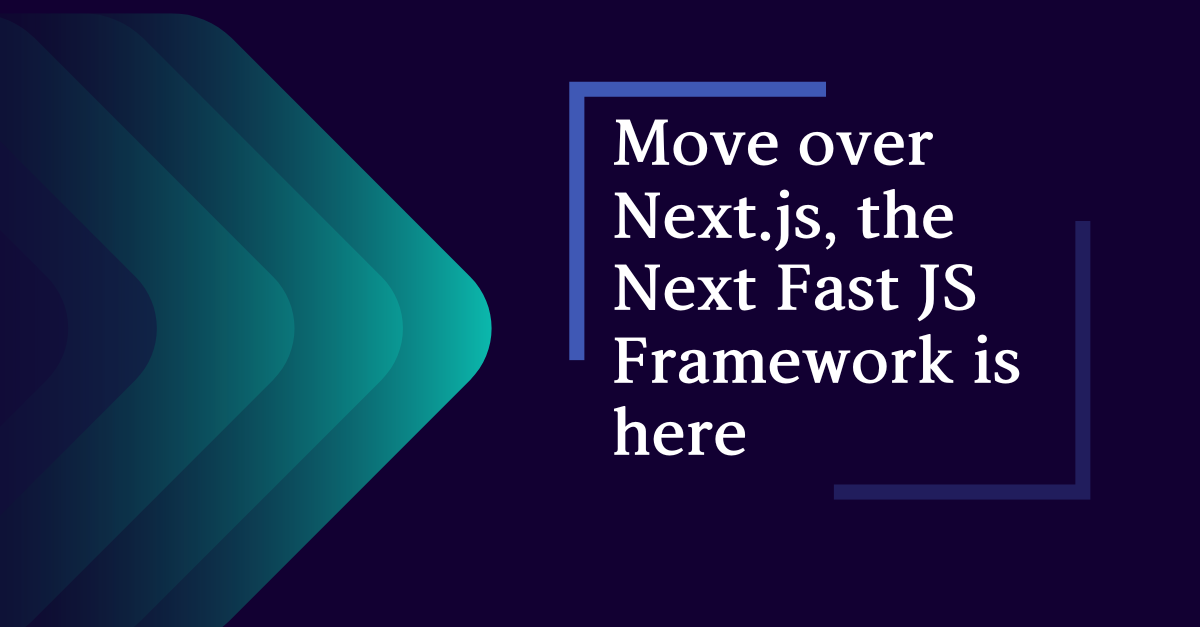 Move over Next.js, the Next Fast JS Framework is here